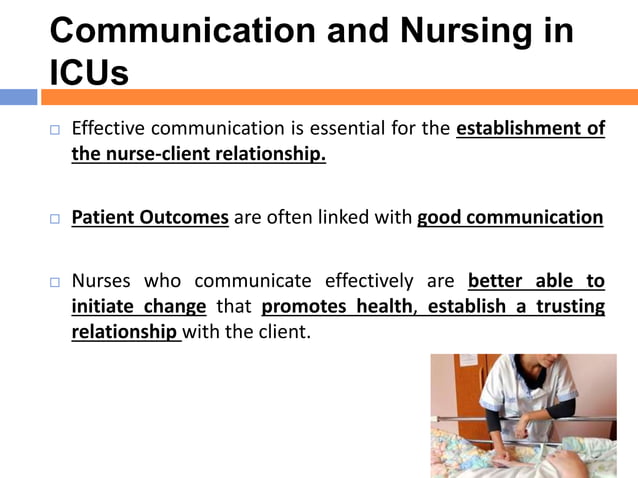 Communication and Nursing in ICUs

□ Effective communication is essential for the establishment of the nurse-client relationship.

□ Patient Outcomes are often linked with good communication

□ Nurses who communicate effectively are better able to initiate change that promotes health, establish a trusting relationship with the client.